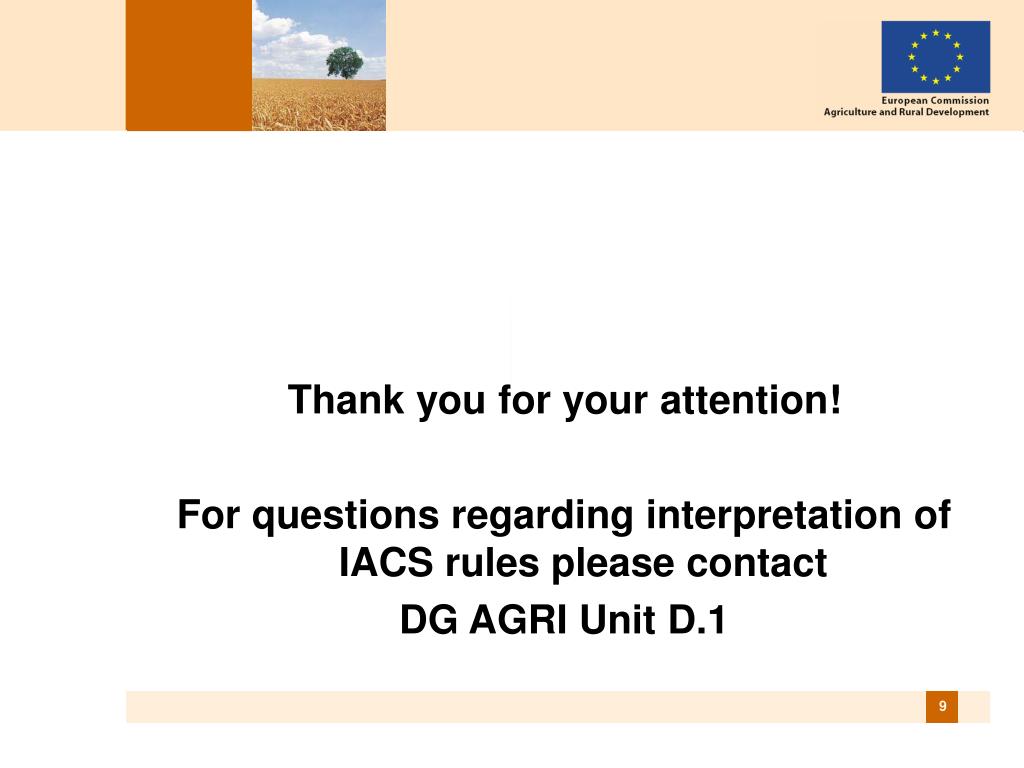 European Commission
Agriculture and Rural Development

Thank you for your attention!

For questions regarding interpretation of IACS rules please contact
DG AGRI Unit D.1

9